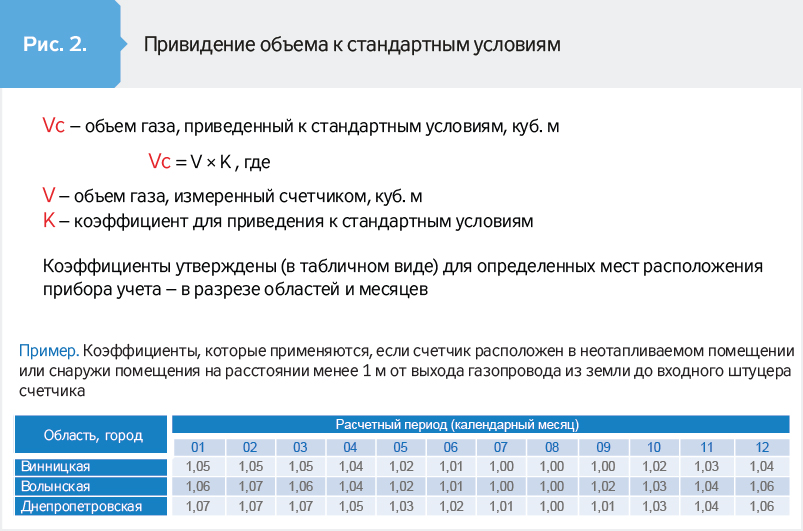 Рис. 2.

Привидение объема к стандартным условиям

Vc – объем газа, приведенный к стандартным условиям, куб. м

Vc = V × K , где

V – объем газа, измеренный счетчиком, куб. м
K – коэффициент для приведения к стандартным условиям

Коэффициенты утверждены (в табличном виде) для определенных мест расположения прибора учета – в разрезе областей и месяцев

Пример. Коэффициенты, которые применяются, если счетчик расположен в неотапливаемом помещении или снаружи помещения на расстоянии менее 1 м от выхода газопровода из земли до входного штуцера счетчика

| Область, город | Расчетный период (календарный месяц) | | | | | | | | | | | |
|---|---|---|---|---|---|---|---|---|---|---|---|---|
| | 01 | 02 | 03 | 04 | 05 | 06 | 07 | 08 | 09 | 10 | 11 | 12 |
| Винницкая | 1,05 | 1,05 | 1,05 | 1,04 | 1,02 | 1,01 | 1,00 | 1,00 | 1,00 | 1,02 | 1,03 | 1,04 |
| Волынская | 1,06 | 1,07 | 1,06 | 1,04 | 1,02 | 1,01 | 1,00 | 1,00 | 1,02 | 1,03 | 1,04 | 1,06 |
| Днепропетровская | 1,07 | 1,07 | 1,07 | 1,05 | 1,03 | 1,02 | 1,01 | 1,00 | 1,01 | 1,03 | 1,04 | 1,06 |